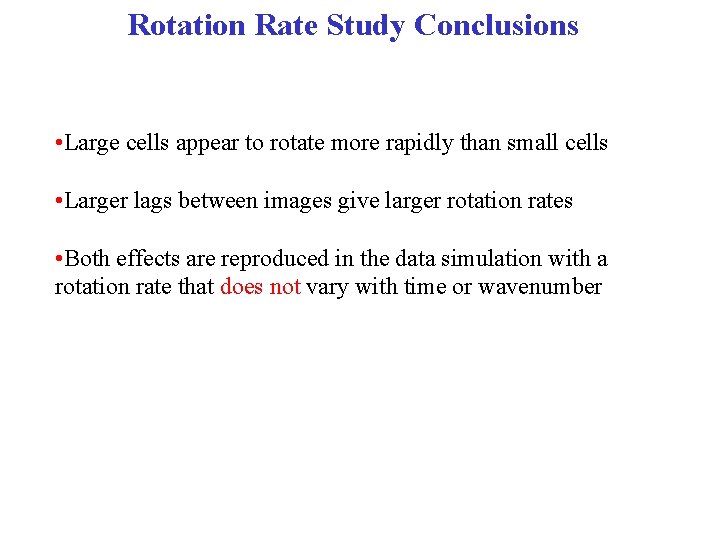 Rotation Rate Study Conclusions

•Large cells appear to rotate more rapidly than small cells

•Larger lags between images give larger rotation rates

•Both effects are reproduced in the data simulation with a rotation rate that does not vary with time or wavenumber